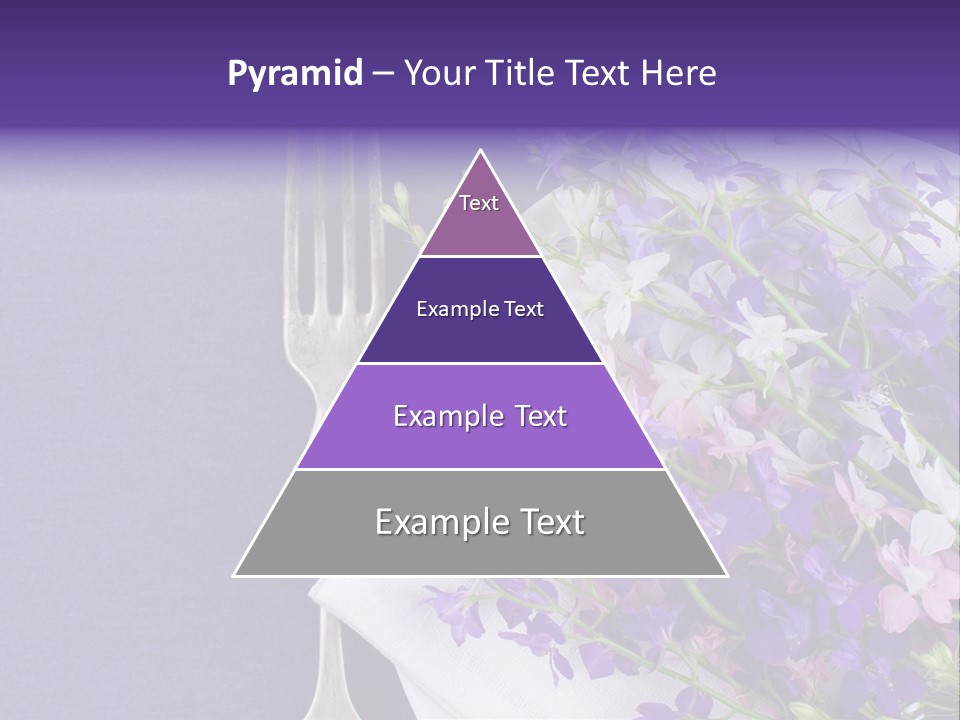 Pyramid – Your Title Text Here

Text

Example Text

Example Text

Example Text